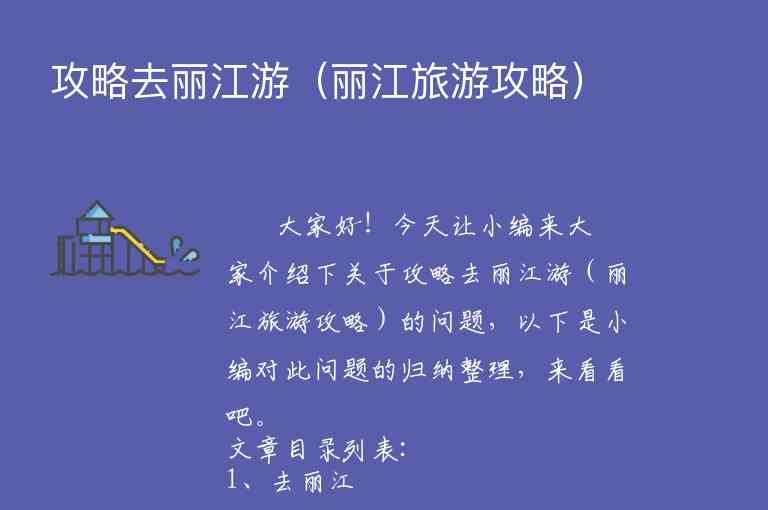 攻略去丽江游（丽江旅游攻略）

大家好！今天让小编来大家介绍下关于攻略去丽江游（丽江旅游攻略）的问题，以下是小编对此问题的归纳整理，来看看吧。

文章目录列表：
1、去丽江